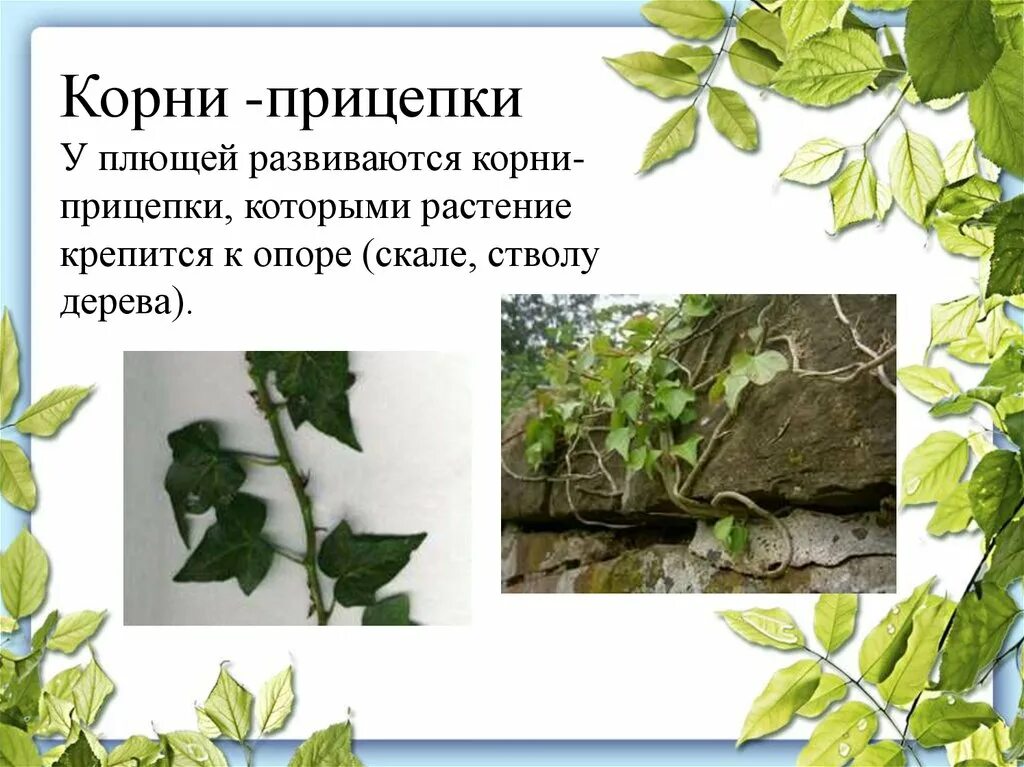 Корни -прицепки

У плющей развиваются корни-прицепки, которыми растение крепится к опоре (скале, стволу дерева).